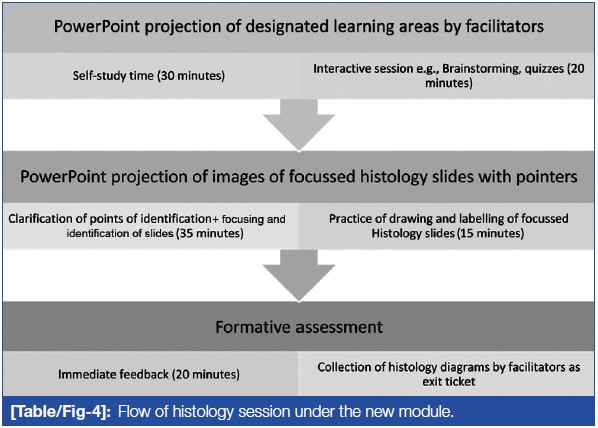 PowerPoint projection of designated learning areas by facilitators

Self-study time (30 minutes)

Interactive session e.g., Brainstorming, quizzes (20 minutes)

PowerPoint projection of images of focussed histology slides with pointers

Clarification of points of identification+ focusing and identification of slides (35 minutes)

Practice of drawing and labelling of focussed Histology slides (15 minutes)

Formative assessment

Immediate feedback (20 minutes)

Collection of histology diagrams by facilitators as exit ticket

[Table/Fig-4]: Flow of histology session under the new module.